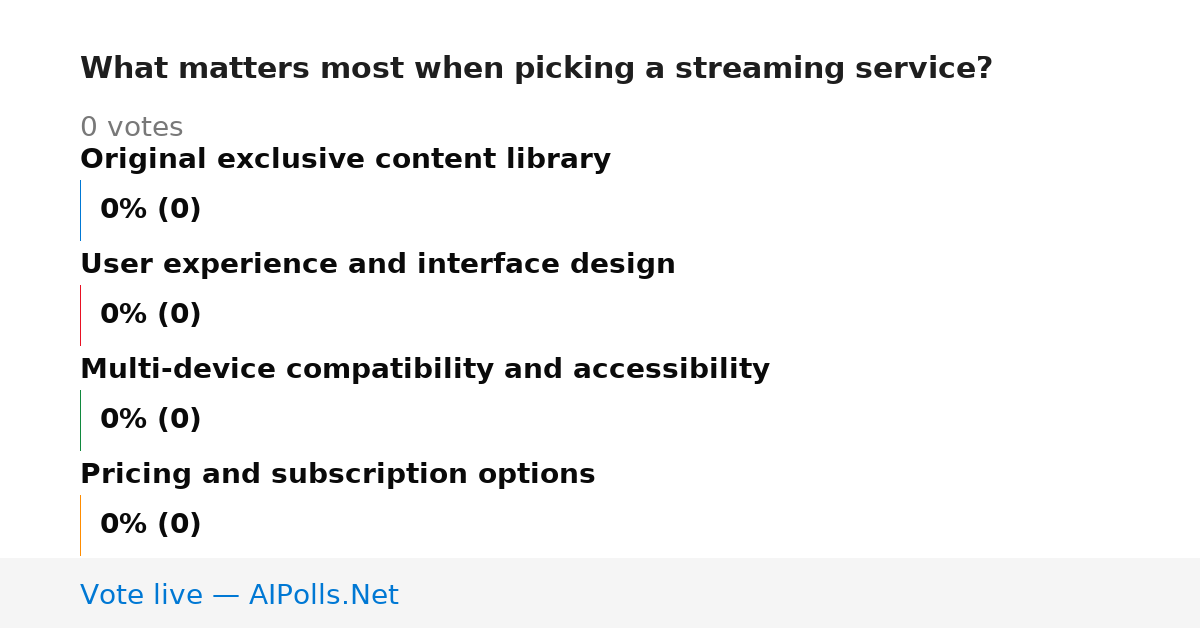 What matters most when picking a streaming service?

0 votes

Original exclusive content library

0% (0)

User experience and interface design

0% (0)

Multi-device compatibility and accessibility

0% (0)

Pricing and subscription options

0% (0)

Vote live — AIPolls.Net